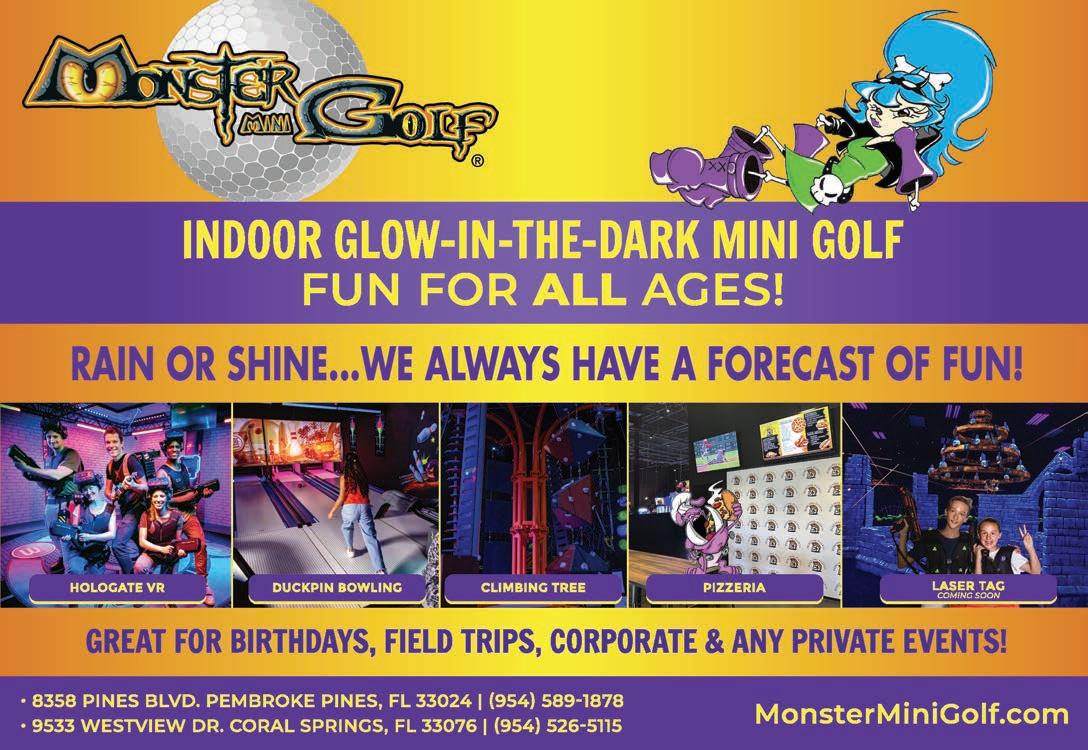 MONSTER MINI GOLF®

INDOOR GLOW-IN-THE-DARK MINI GOLF
FUN FOR ALL AGES!

RAIN OR SHINE...WE ALWAYS HAVE A FORECAST OF FUN!

HOLOGATE VR

DUCKPIN BOWLING

CLIMBING TREE

PIZZERIA

LASER TAG
COMING SOON

GREAT FOR BIRTHDAYS, FIELD TRIPS, CORPORATE & ANY PRIVATE EVENTS!

• 8358 PINES BLVD. PEMBROKE PINES, FL 33024 | (954) 589-1878
• 9533 WESTVIEW DR. CORAL SPRINGS, FL 33076 | (954) 526-5115

MonsterMiniGolf.com